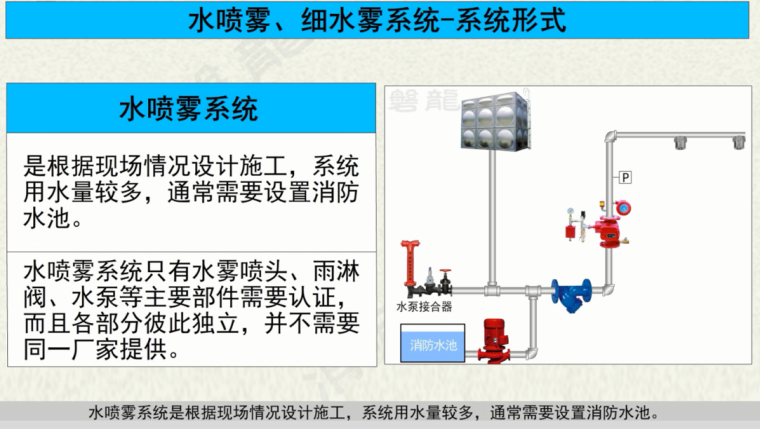 水喷雾、细水雾系统-系统形式

水喷雾系统

是根据现场情况设计施工，系统用水量较多，通常需要设置消防水池。

水喷雾系统只有水雾喷头、雨淋阀、水泵等主要部件需要认证，而且各部分彼此独立，并不需要同一厂家提供。

磐龍

P

水泵接合器

消防水池

水喷雾系统是根据现场情况设计施工，系统用水量较多，通常需要设置消防水池。